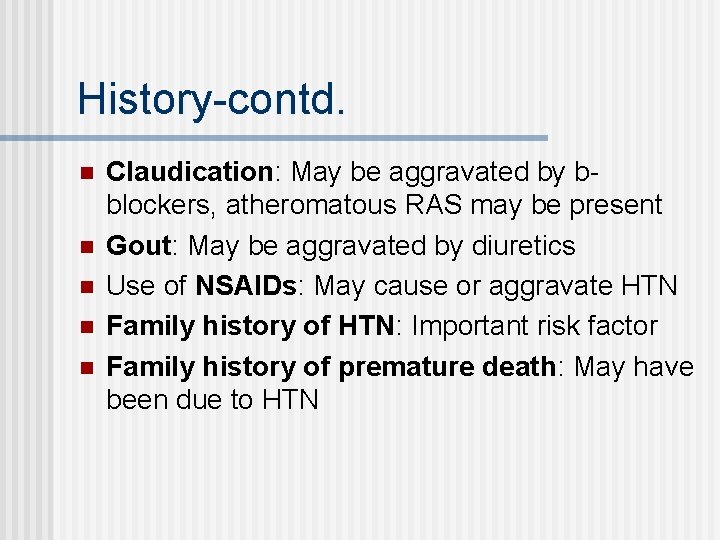 History-contd.

- Claudication: May be aggravated by b-blockers, atheromatous RAS may be present
- Gout: May be aggravated by diuretics
- Use of NSAIDs: May cause or aggravate HTN
- Family history of HTN: Important risk factor
- Family history of premature death: May have been due to HTN